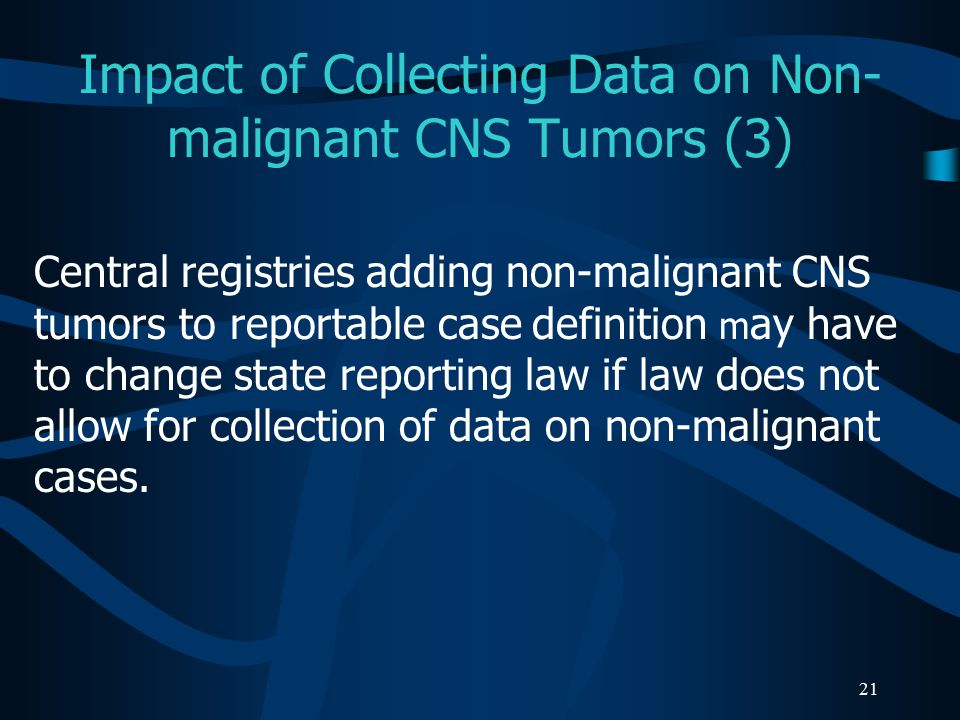 Impact of Collecting Data on Non-malignant CNS Tumors (3)

Central registries adding non-malignant CNS tumors to reportable case definition may have to change state reporting law if law does not allow for collection of data on non-malignant cases.

21